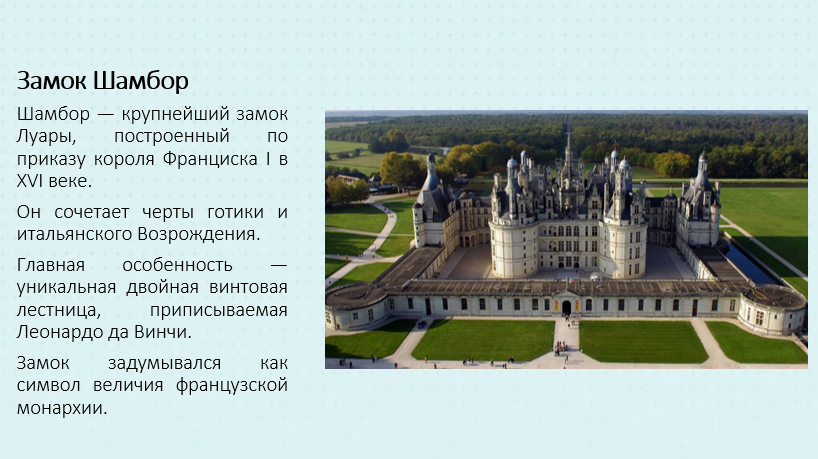 Замок Шамбор

Шамбор — крупнейший замок Луары, построенный по приказу короля Франциска I в XVI веке.

Он сочетает черты готики и итальянского Возрождения.

Главная особенность — уникальная двойная винтовая лестница, приписываемая Леонардо да Винчи.

Замок задумывался как символ величия французской монархии.